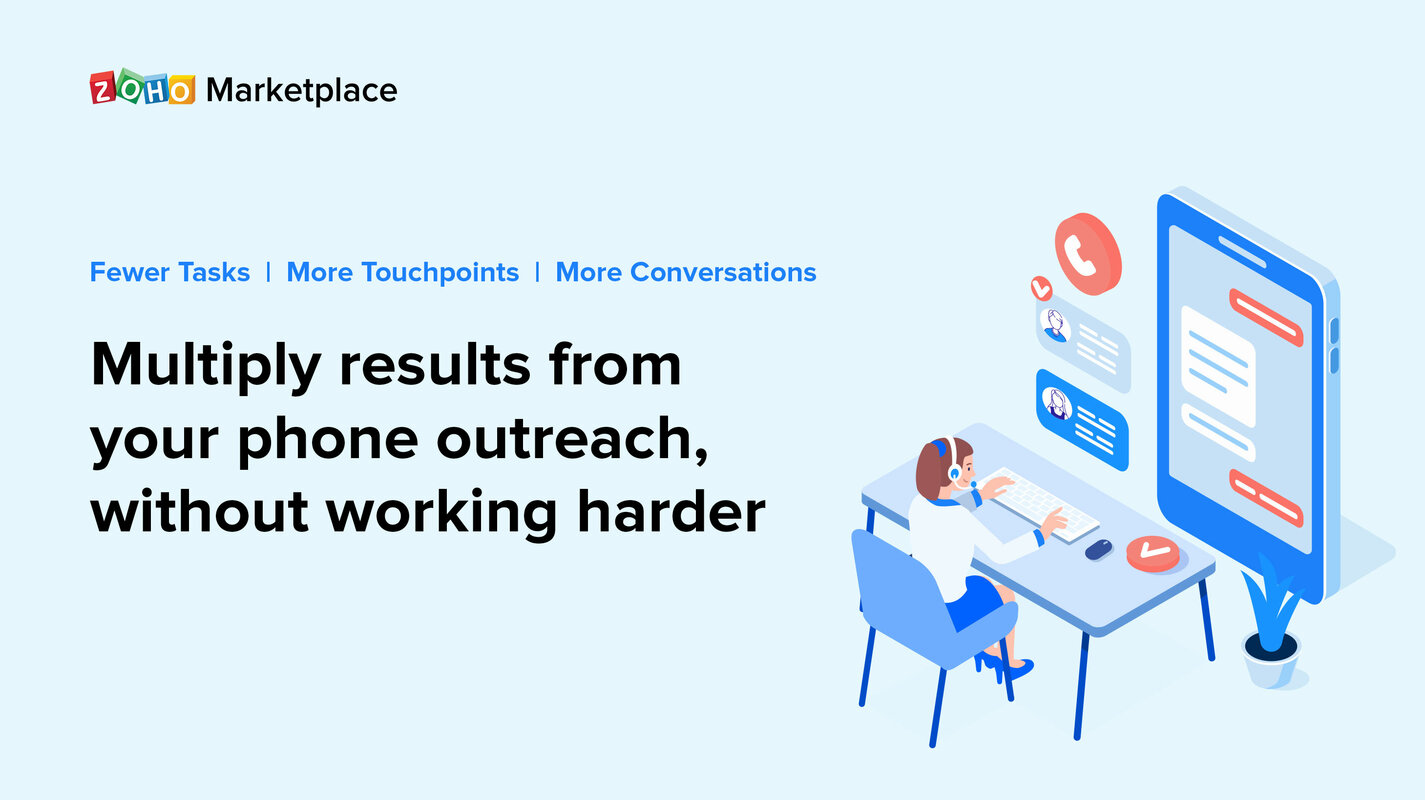 ZOHO Marketplace

Fewer Tasks | More Touchpoints | More Conversations

Multiply results from your phone outreach, without working harder